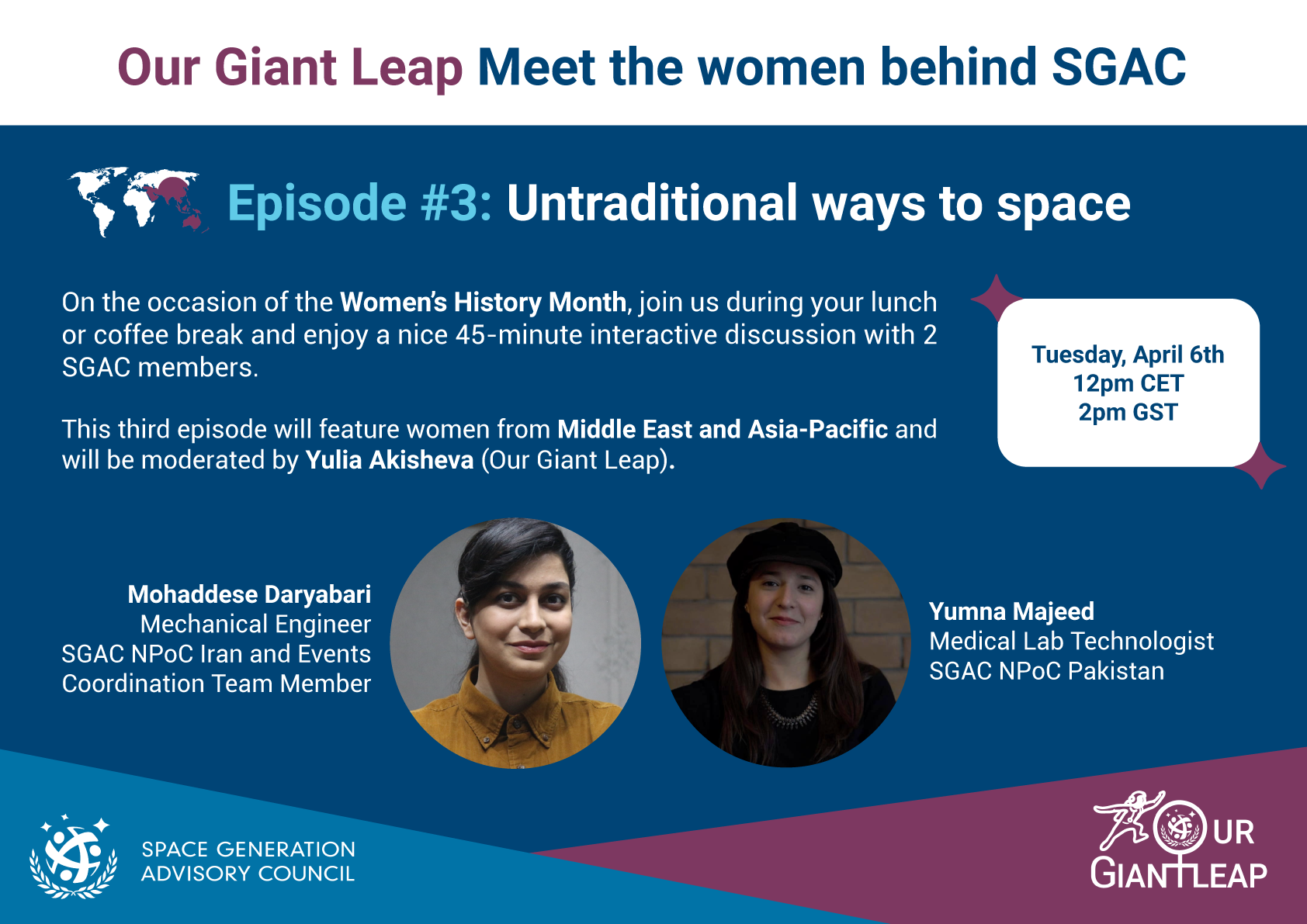 Our Giant Leap Meet the women behind SGAC

Episode #3: Untraditional ways to space

On the occasion of the Women's History Month, join us during your lunch or coffee break and enjoy a nice 45-minute interactive discussion with 2 SGAC members.

This third episode will feature women from Middle East and Asia-Pacific and will be moderated by Yulia Akisheva (Our Giant Leap).

Tuesday, April 6th
12pm CET
2pm GST

Mohaddese Daryabari
Mechanical Engineer
SGAC NPoC Iran and Events Coordination Team Member

Yumna Majeed
Medical Lab Technologist
SGAC NPoC Pakistan

SPACE GENERATION ADVISORY COUNCIL

OUR GIANT LEAP